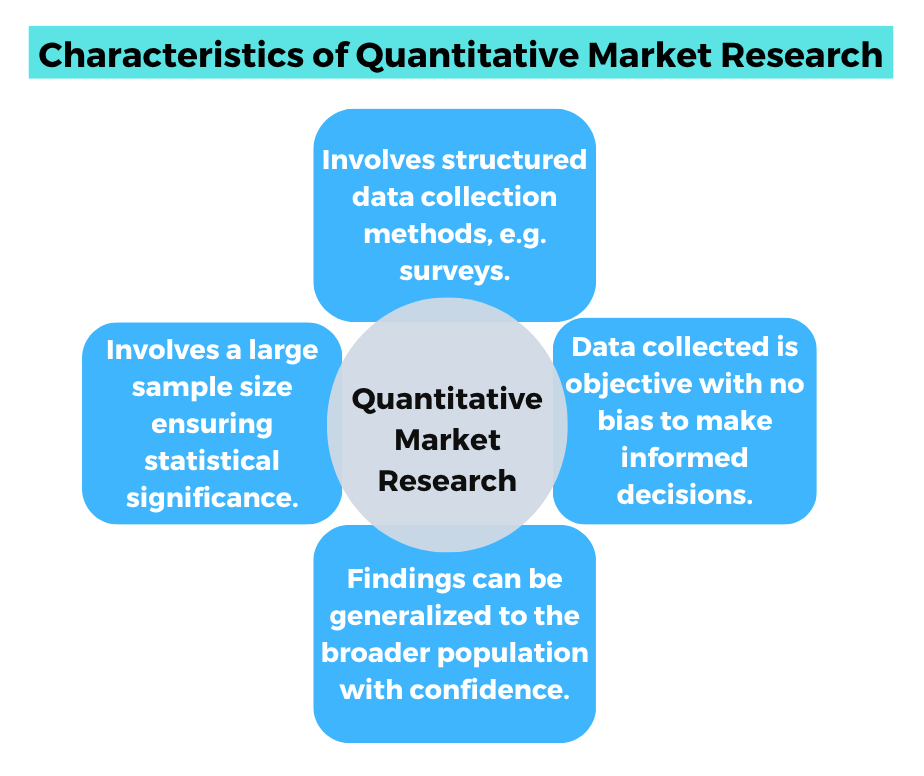 Characteristics of Quantitative Market Research

Involves structured data collection methods, e.g. surveys.

Involves a large sample size ensuring statistical significance.

Quantitative Market Research

Data collected is objective with no bias to make informed decisions.

Findings can be generalized to the broader population with confidence.